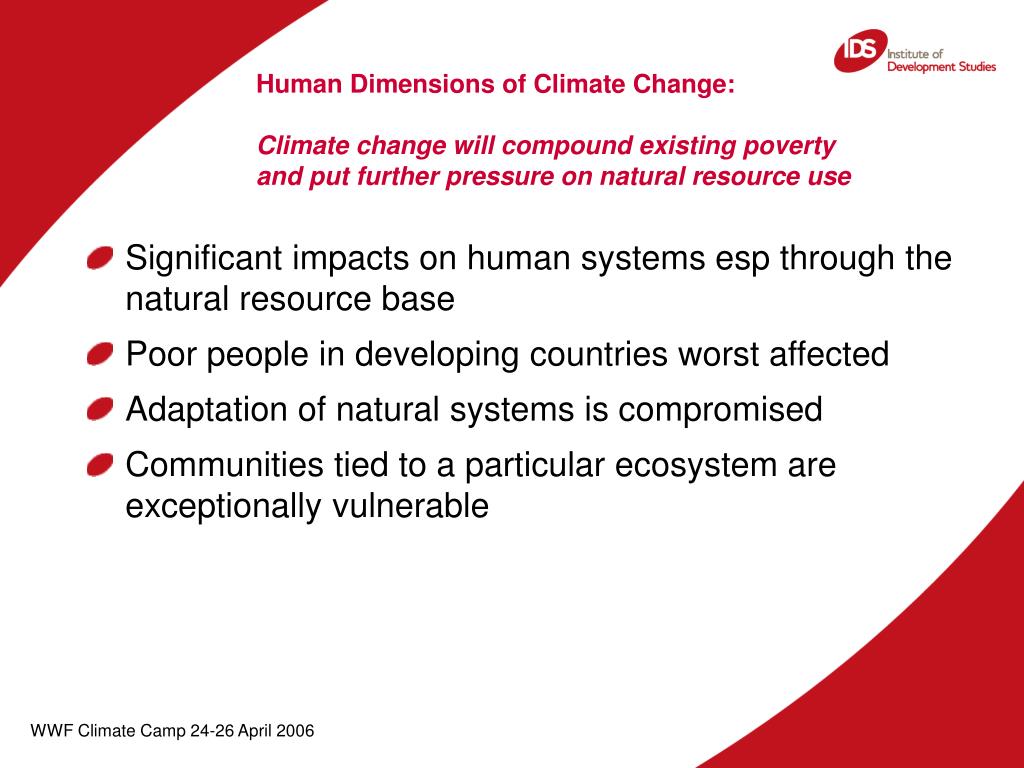 IDS Institute of Development Studies

Human Dimensions of Climate Change:

Climate change will compound existing poverty and put further pressure on natural resource use

Significant impacts on human systems esp through the natural resource base

Poor people in developing countries worst affected

Adaptation of natural systems is compromised

Communities tied to a particular ecosystem are exceptionally vulnerable

WWF Climate Camp 24-26 April 2006